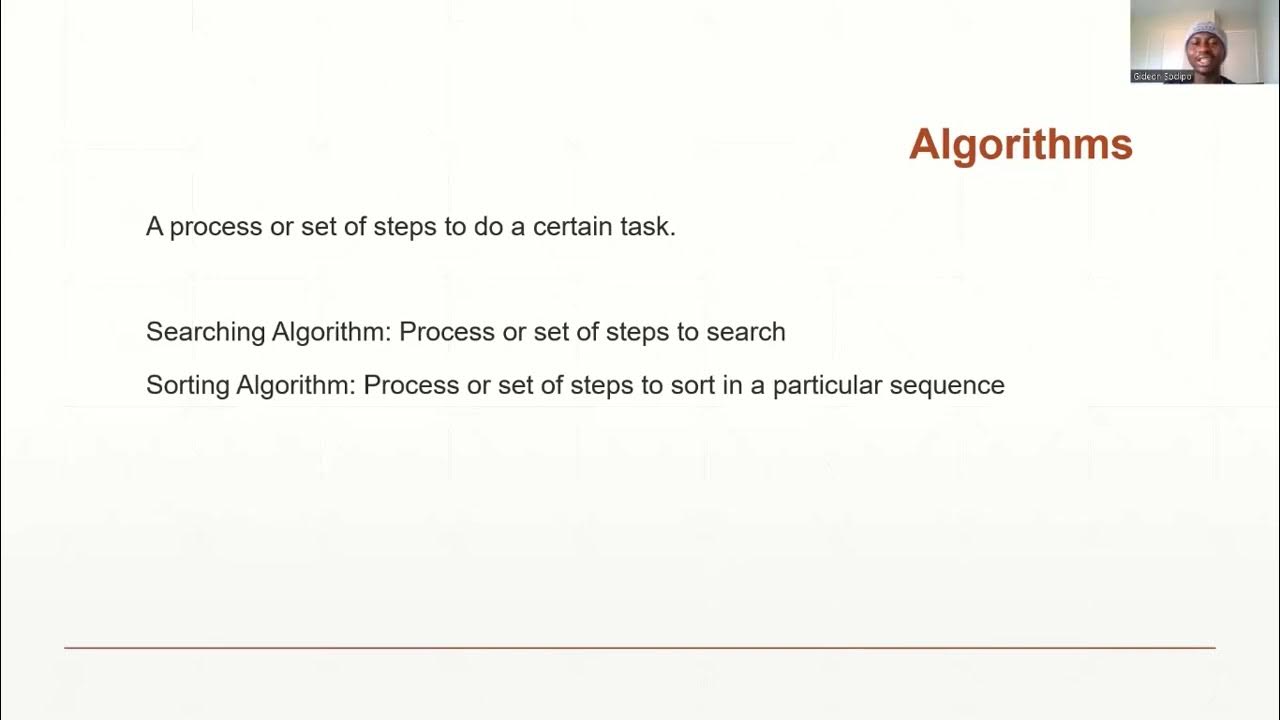 Gideon Sodipo

Algorithms

A process or set of steps to do a certain task.

Searching Algorithm: Process or set of steps to search

Sorting Algorithm: Process or set of steps to sort in a particular sequence